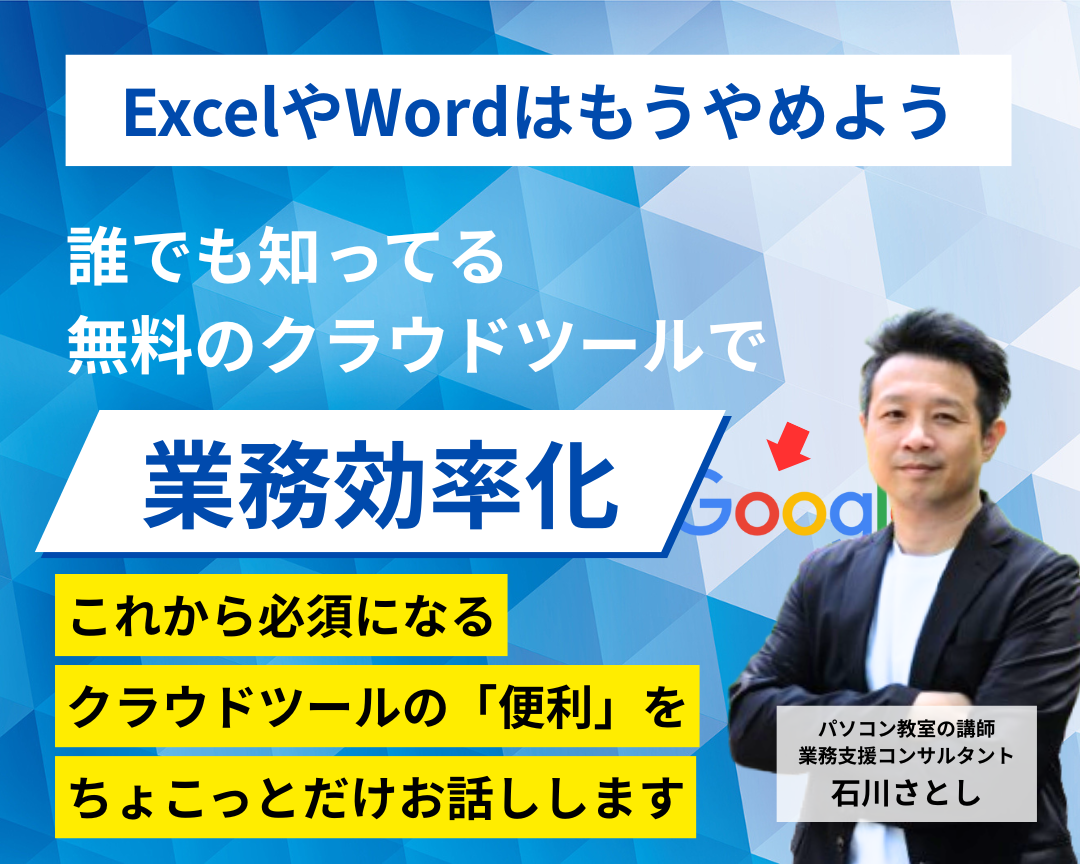 ExcelやWordはもうやめよう

誰でも知ってる
無料のクラウドツールで

業務効率化

Googl

これから必須になる
クラウドツールの「便利」を
ちょこっとだけお話しします

パソコン教室の講師
業務支援コンサルタント
石川さとし